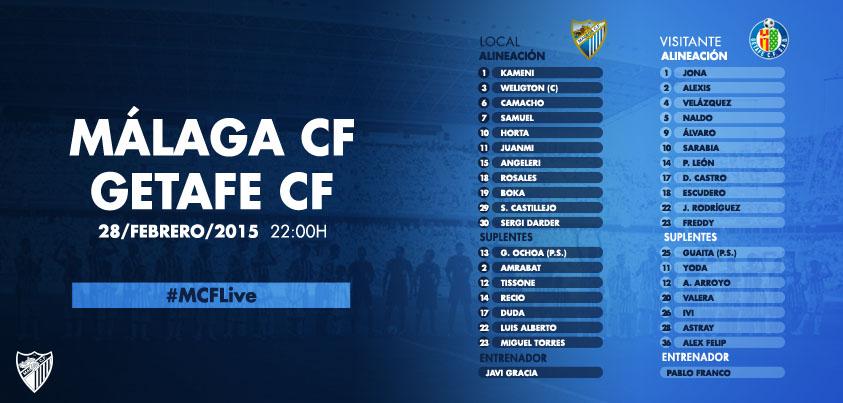 MÁLAGA CF
GETAFE CF
28/FEBRERO/2015 22:00H

#MCFLive

LOCAL
ALINEACIÓN
1 KAMENI
3 WELIGTON (C)
6 CAMACHO
7 SAMUEL
10 HORTA
11 JUANMI
15 ANGELERI
18 ROSALES
19 BOKA
29 S. CASTILLEJO
30 SERGI DARDER
SUPLENTES
13 G. OCHOA (P.S.)
2 AMRABAT
12 TISSONE
14 RECIO
17 DUDA
22 LUIS ALBERTO
23 MIGUEL TORRES
ENTRENADOR
JAVI GRACIA

VISITANTE
ALINEACIÓN
1 JONA
2 ALEXIS
4 VELÁZQUEZ
5 NALDO
9 ÁLVARO
10 SARABIA
14 P. LEÓN
17 D. CASTRO
18 ESCUDERO
22 J. RODRÍGUEZ
23 FREDDY
SUPLENTES
25 GUAITA (P.S.)
11 YODA
12 A. ARROYO
20 VALERA
26 IVI
28 ASTRAY
36 ALEX FELIP
ENTRENADOR
PABLO FRANCO